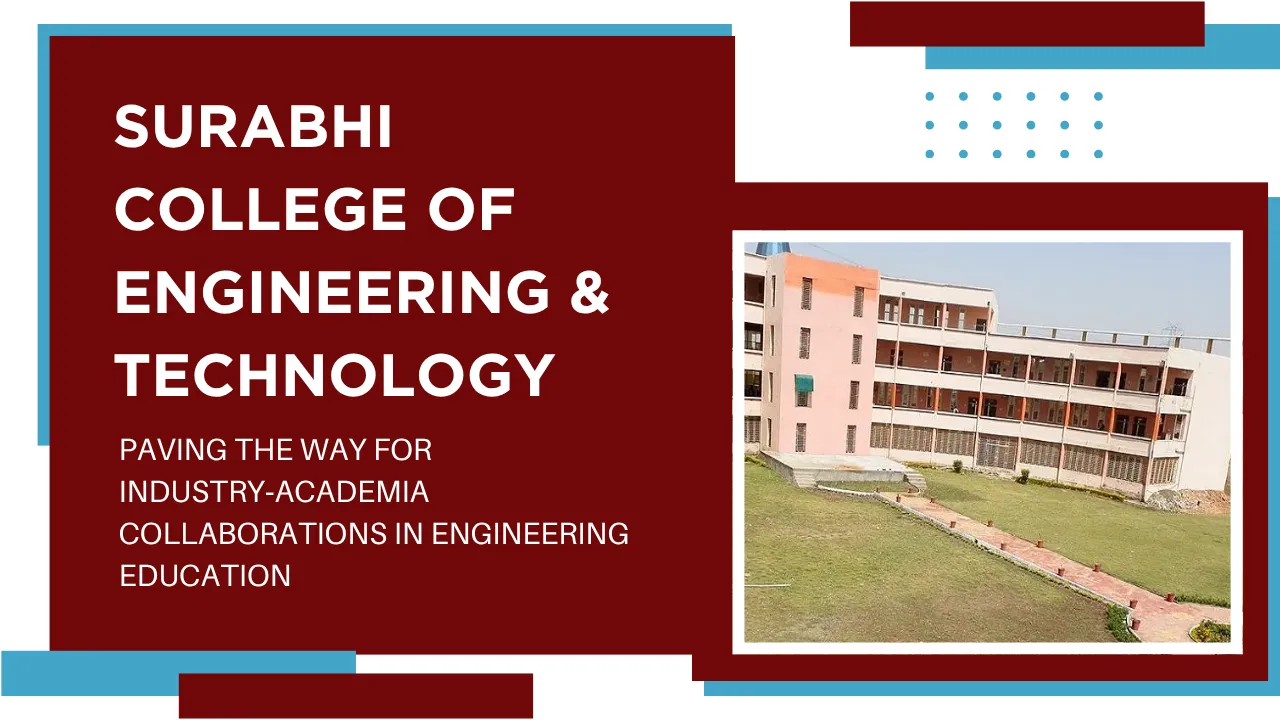 SURABHI COLLEGE OF ENGINEERING & TECHNOLOGY

PAVING THE WAY FOR INDUSTRY-ACADEMIA COLLABORATIONS IN ENGINEERING EDUCATION